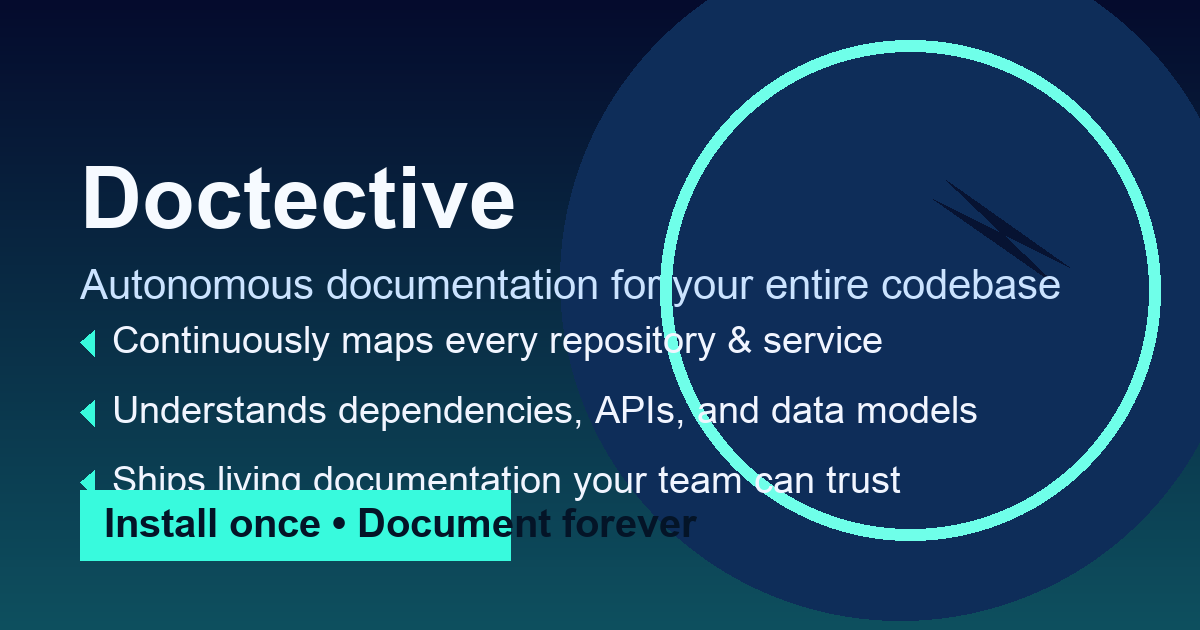 Doctective

Autonomous documentation for your entire codebase

Continuously maps every repository & service

Understands dependencies, APIs, and data models

Ships living documentation your team can trust

Install once • Document forever